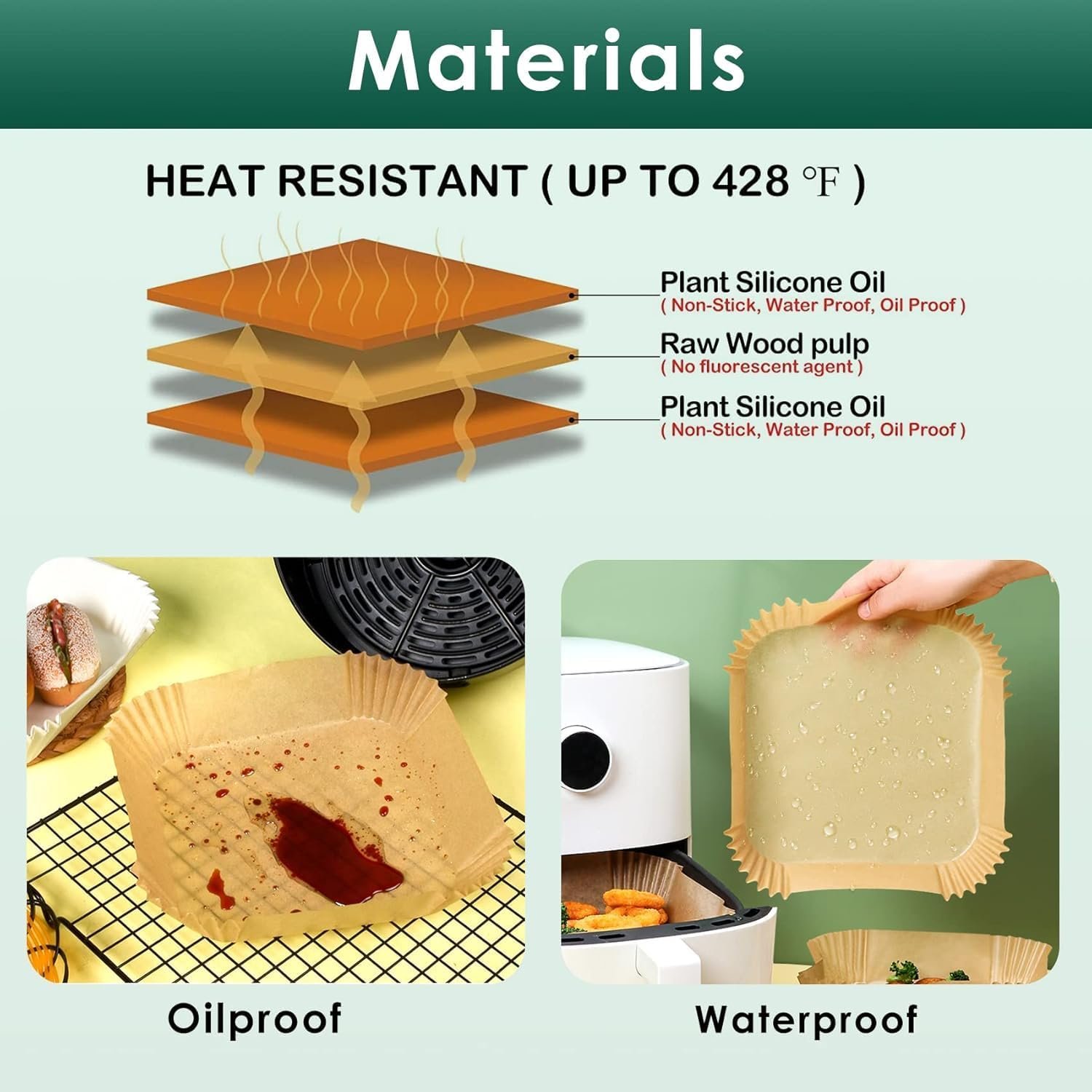 Materials

HEAT RESISTANT ( UP TO 428 ℉ )

Plant Silicone Oil
( Non-Stick, Water Proof, Oil Proof )

Raw Wood pulp
( No fluorescent agent )

Plant Silicone Oil
( Non-Stick, Water Proof, Oil Proof )

Oilproof

Waterproof